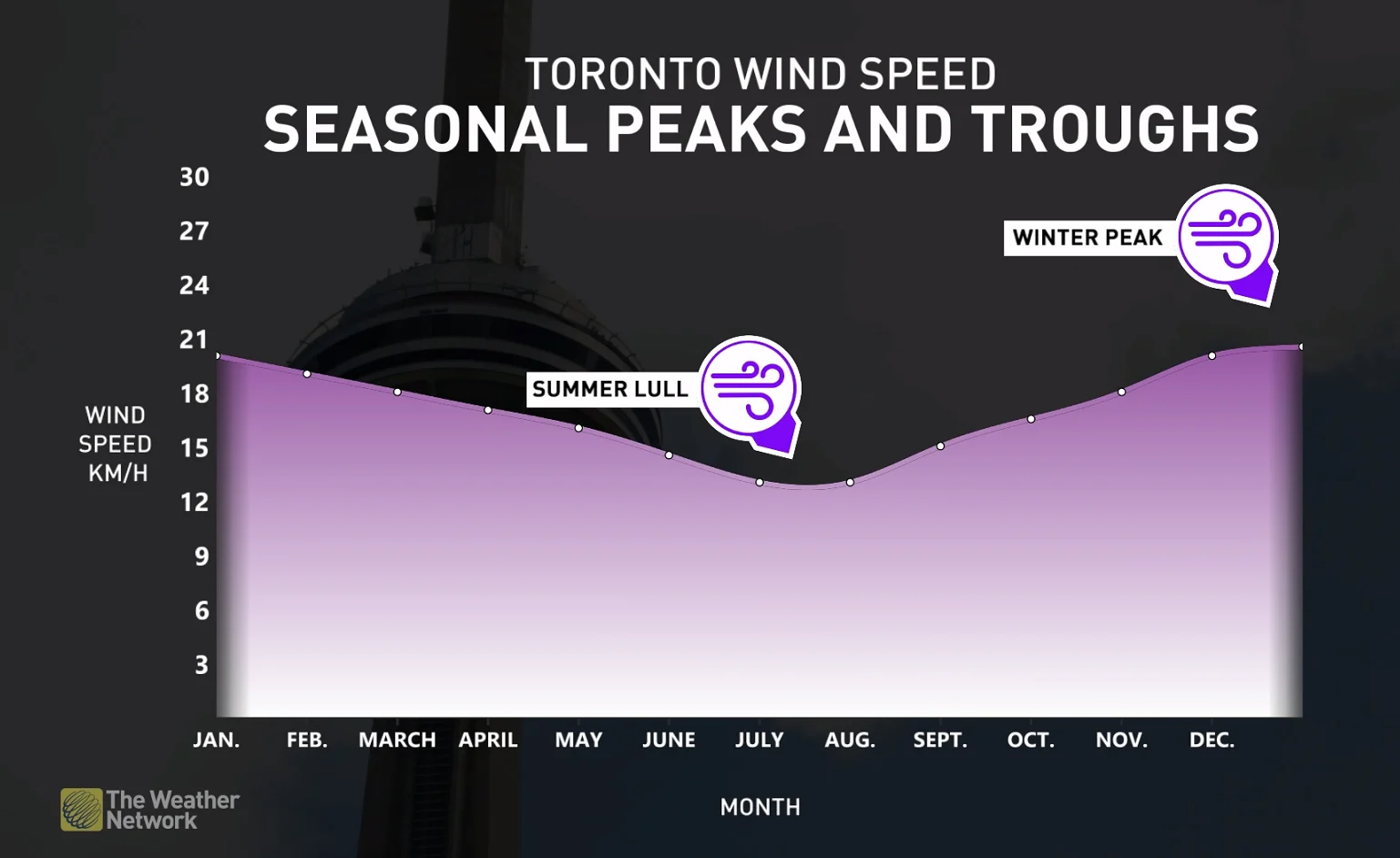 TORONTO WIND SPEED
SEASONAL PEAKS AND TROUGHS

30
27
24
21
18
15
12
9
6
3

WIND SPEED KM/H

WINTER PEAK

SUMMER LULL

JAN. FEB. MARCH APRIL MAY JUNE JULY AUG. SEPT. OCT. NOV. DEC.

MONTH

The Weather Network